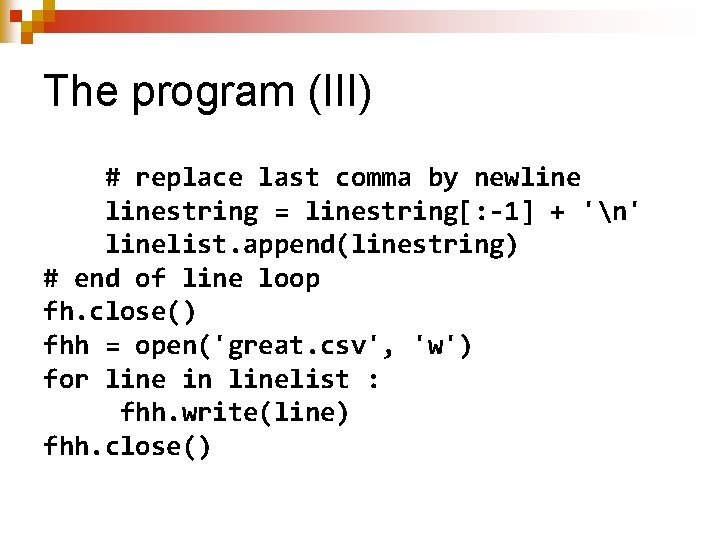 The program (III)

    # replace last comma by newline
    linestring = linestring[:-1] + '\n'
    linelist.append(linestring)
# end of line loop
fh.close()
fhh = open('great.csv', 'w')
for line in linelist :
     fhh.write(line)
fhh.close()